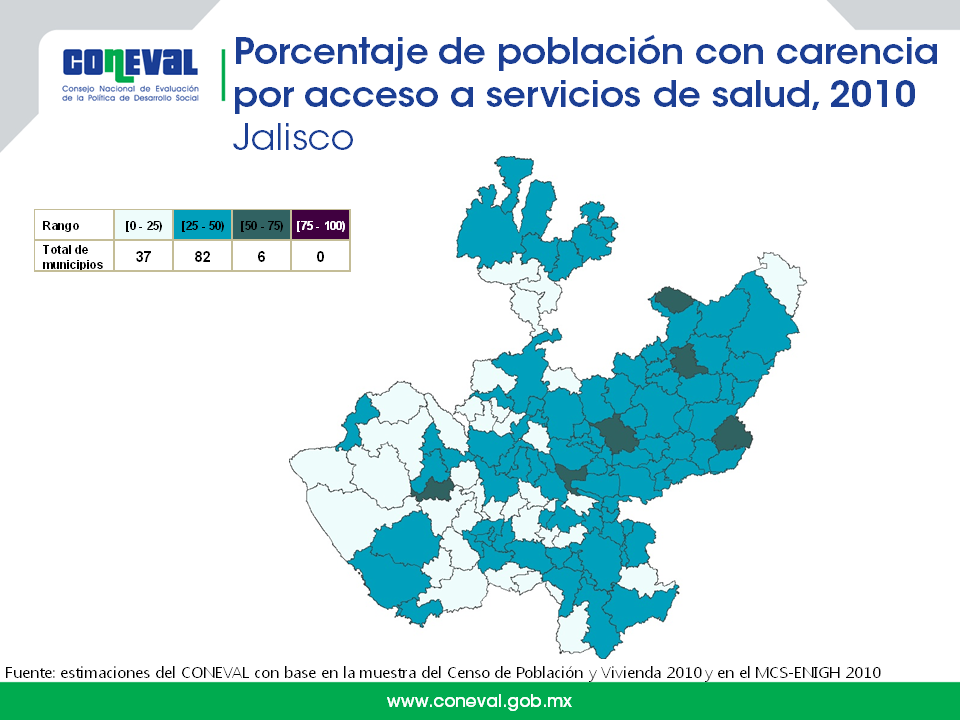 CONEVAL
Consejo Nacional de Evaluación de la Política de Desarrollo Social

Porcentaje de población con carencia por acceso a servicios de salud, 2010
Jalisco

| Rango | [0 - 25) | [25 - 50) | [50 - 75) | [75 - 100) |
|---|---|---|---|---|
| Total de municipios | 37 | 82 | 6 | 0 |

Fuente: estimaciones del CONEVAL con base en la muestra del Censo de Población y Vivienda 2010 y en el MCS-ENIGH 2010

www.coneval.gob.mx